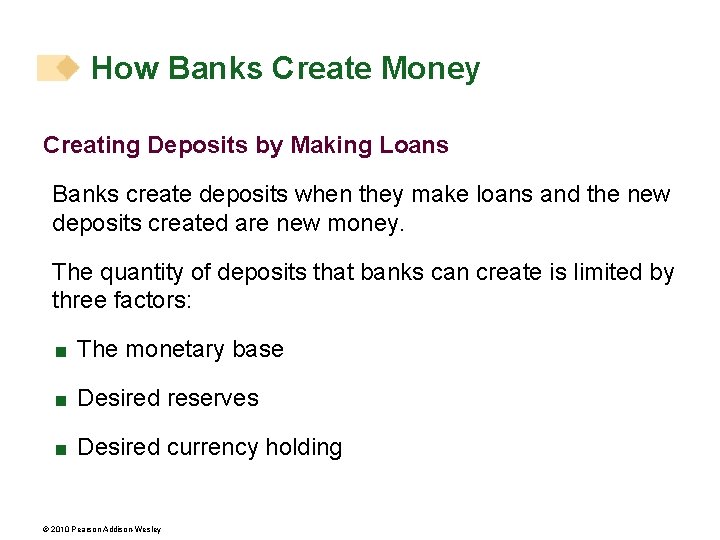 How Banks Create Money

Creating Deposits by Making Loans

Banks create deposits when they make loans and the new deposits created are new money.

The quantity of deposits that banks can create is limited by three factors:

■ The monetary base

■ Desired reserves

■ Desired currency holding

© 2010 Pearson Addison Wesley